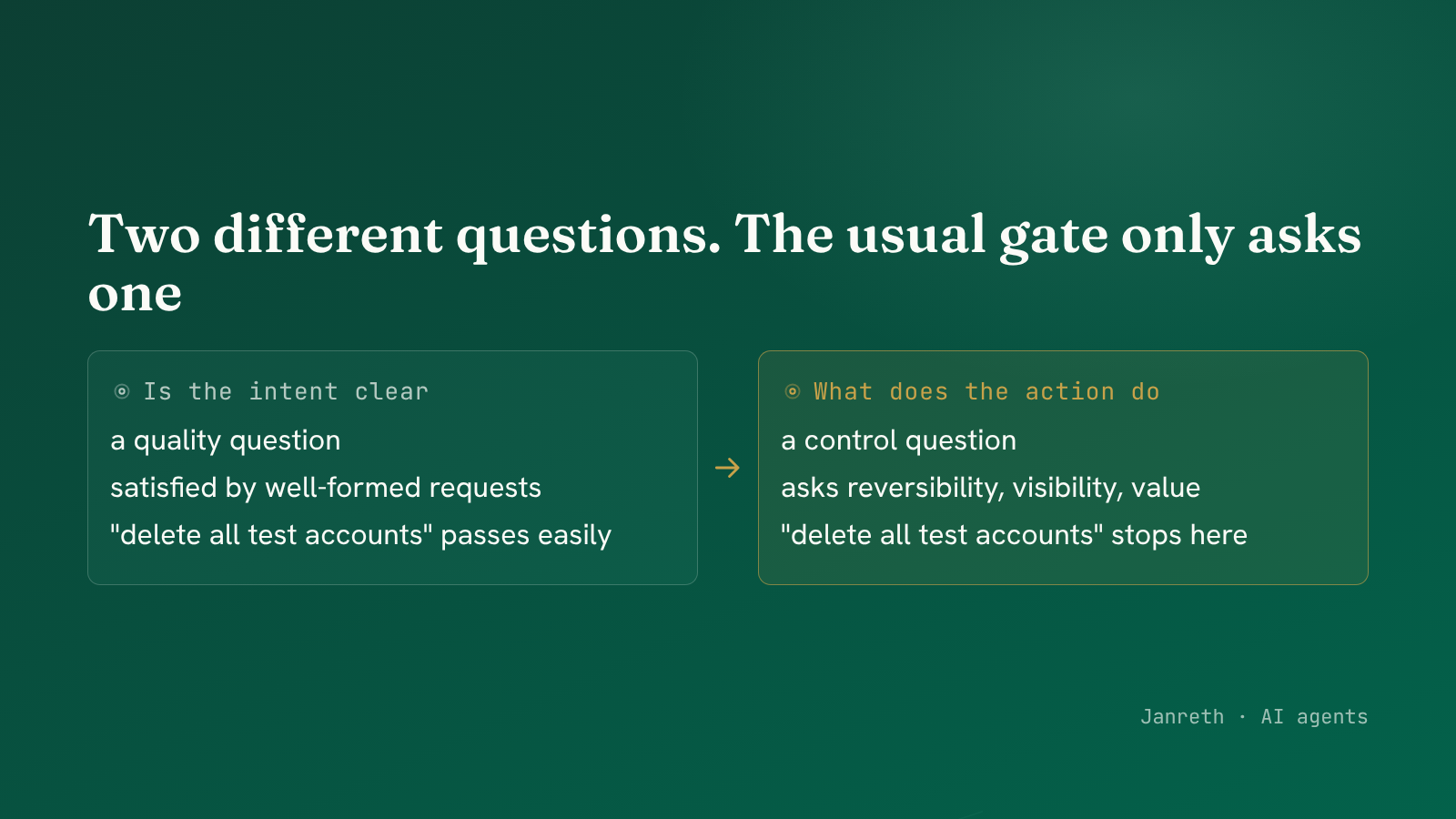 Two different questions. The usual gate only asks one

Is the intent clear

a quality question

satisfied by well-formed requests

"delete all test accounts" passes easily

→

What does the action do

a control question

asks reversibility, visibility, value

"delete all test accounts" stops here

Janreth · AI agents